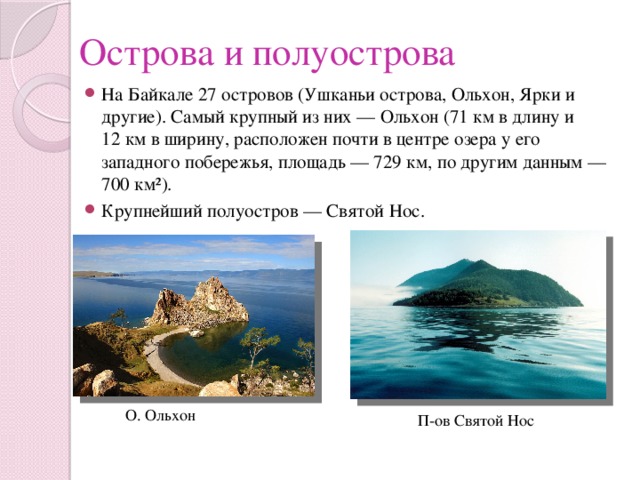 Острова и полуострова

На Байкале 27 островов (Ушканьи острова, Ольхон, Ярки и другие). Самый крупный из них — Ольхон (71 км в длину и 12 км в ширину, расположен почти в центре озера у его западного побережья, площадь — 729 км, по другим данным — 700 км²).

Крупнейший полуостров — Святой Нос.

О. Ольхон

П-ов Святой Нос